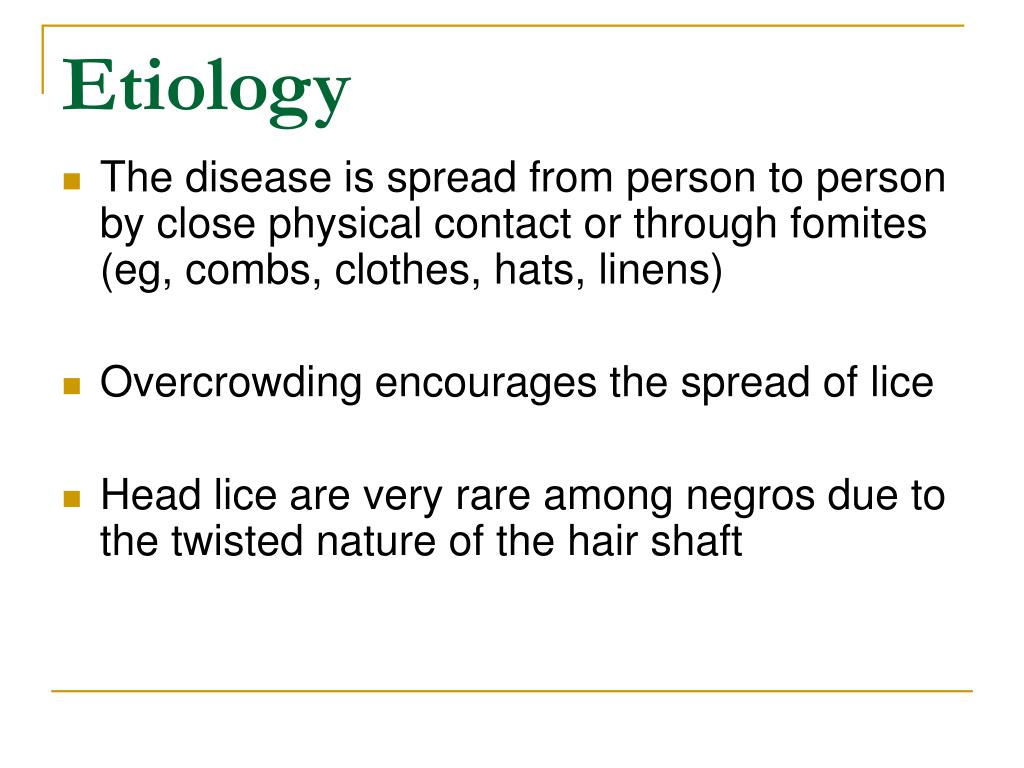 Etiology

The disease is spread from person to person by close physical contact or through fomites (eg, combs, clothes, hats, linens)

Overcrowding encourages the spread of lice

Head lice are very rare among negros due to the twisted nature of the hair shaft